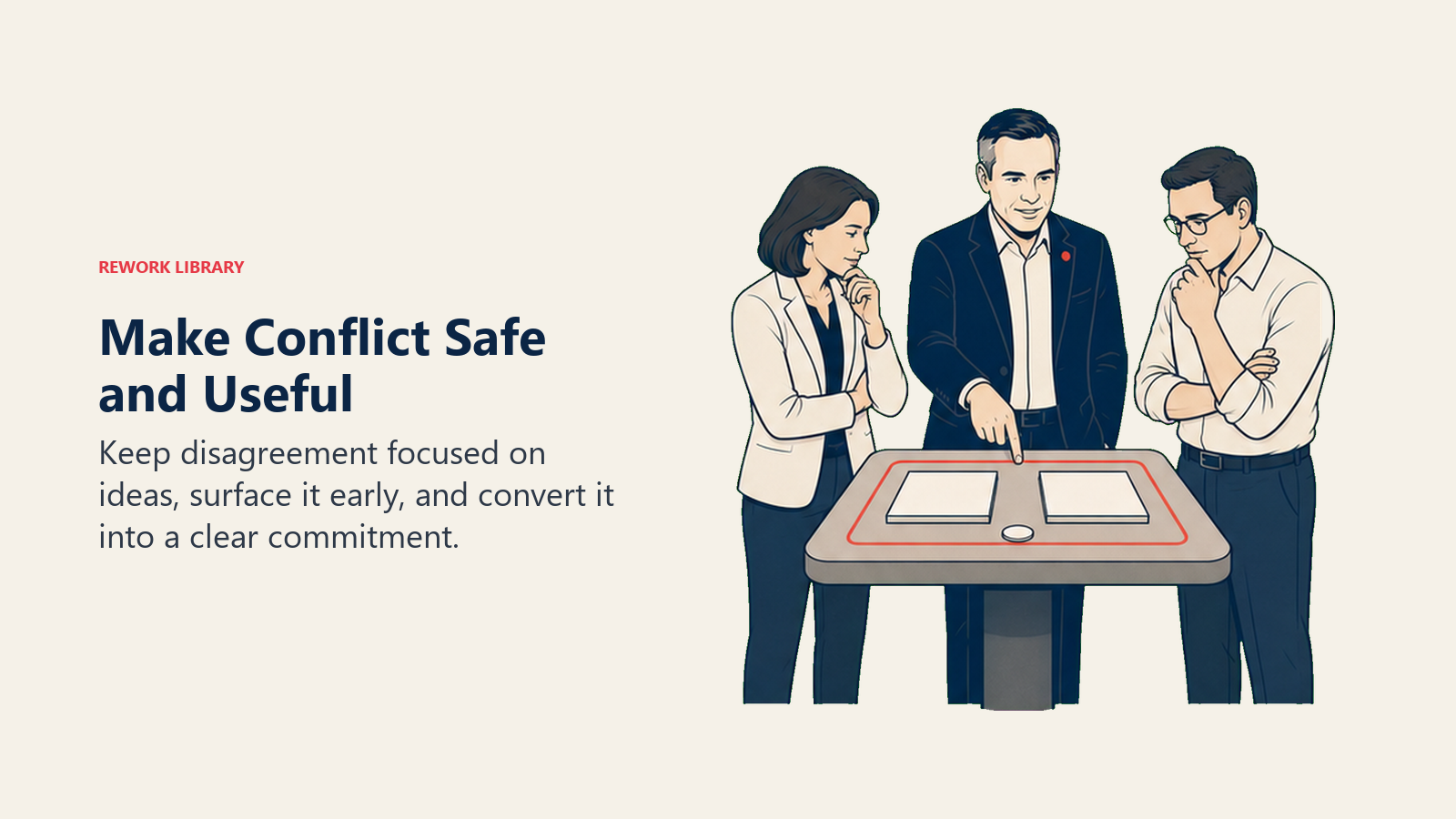 REWORK LIBRARY

Make Conflict Safe and Useful

Keep disagreement focused on ideas, surface it early, and convert it into a clear commitment.